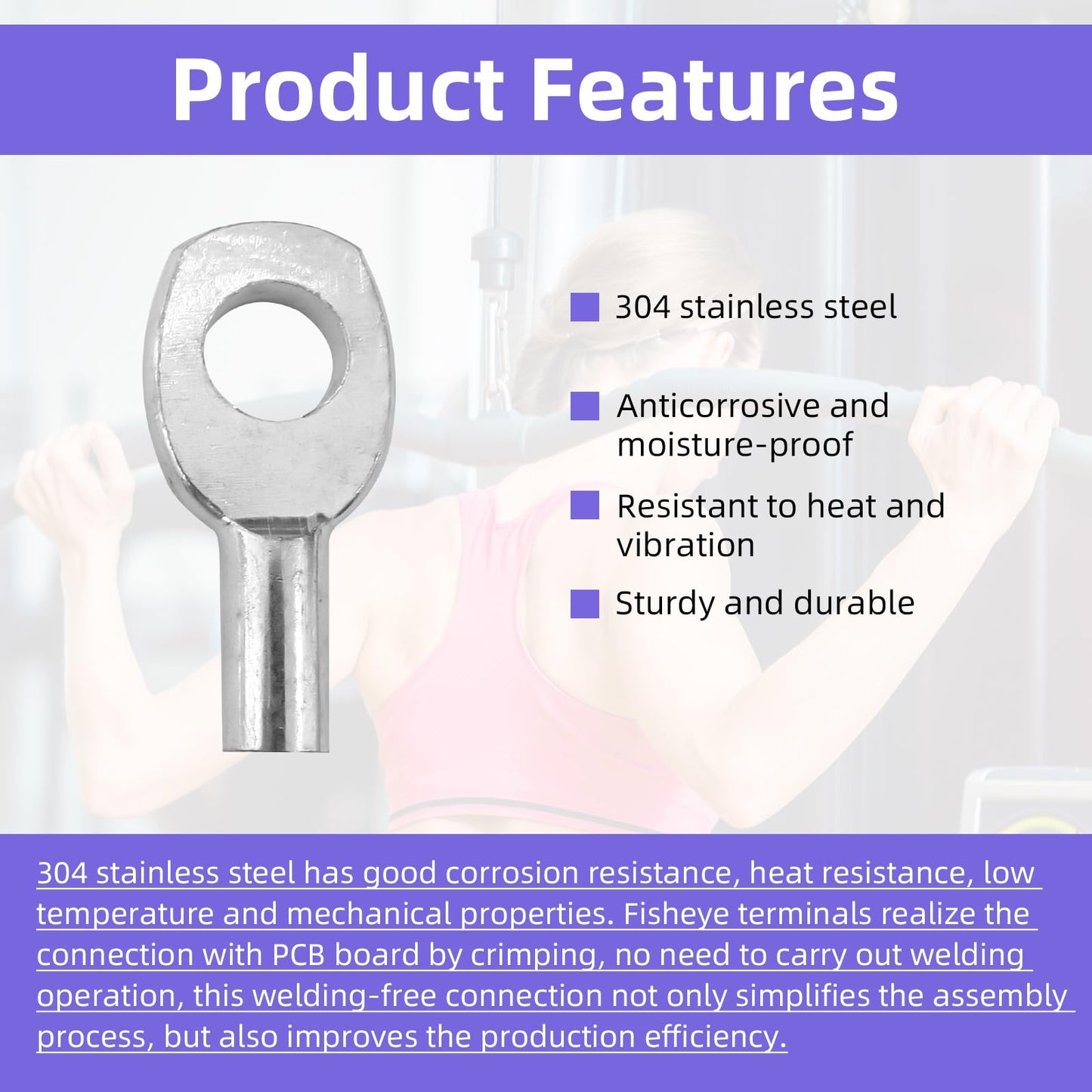 Product Features

304 stainless steel

Anticorrosive and moisture-proof

Resistant to heat and vibration

Sturdy and durable

304 stainless steel has good corrosion resistance, heat resistance, low temperature and mechanical properties. Fisheye terminals realize the connection with PCB board by crimping, no need to carry out welding operation, this welding-free connection not only simplifies the assembly process, but also improves the production efficiency.